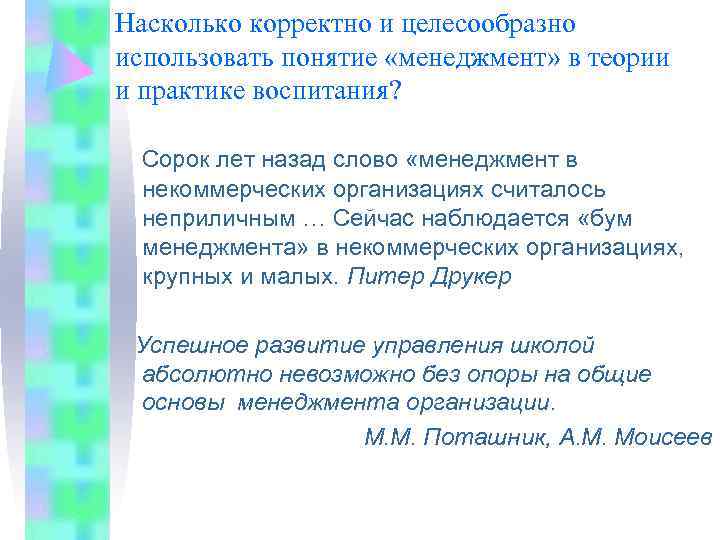 Насколько корректно и целесообразно использовать понятие «менеджмент» в теории и практике воспитания?

Сорок лет назад слово «менеджмент в некоммерческих организациях считалось неприличным … Сейчас наблюдается «бум менеджмента» в некоммерческих организациях, крупных и малых. Питер Друкер

Успешное развитие управления школой абсолютно невозможно без опоры на общие основы менеджмента организации.

М.М. Поташник, А.М. Моисеев